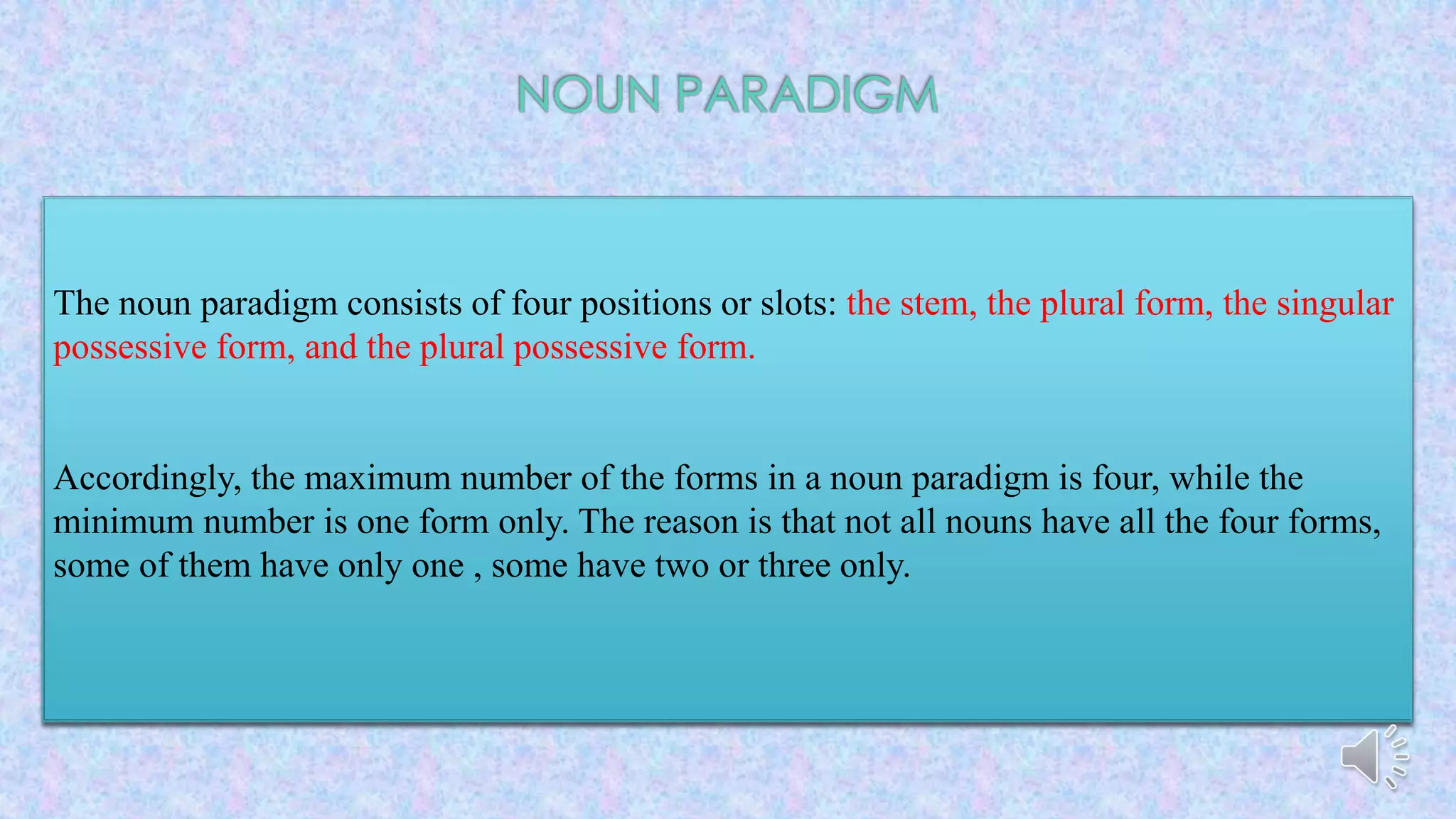 NOUN PARADIGM

The noun paradigm consists of four positions or slots: the stem, the plural form, the singular possessive form, and the plural possessive form.

Accordingly, the maximum number of the forms in a noun paradigm is four, while the minimum number is one form only. The reason is that not all nouns have all the four forms, some of them have only one , some have two or three only.